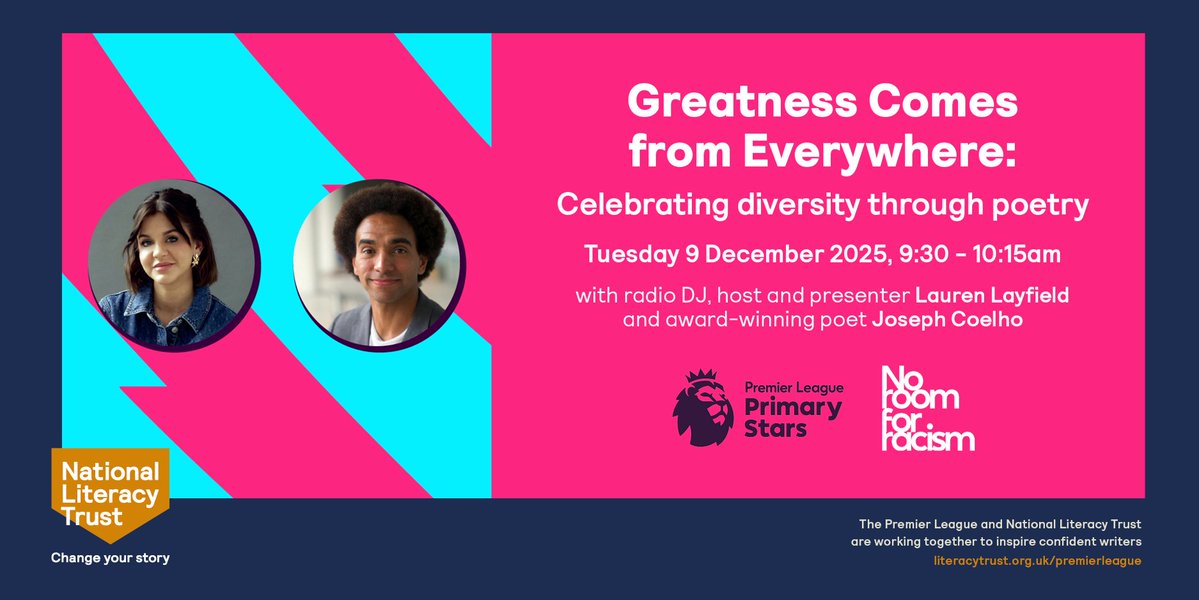 Greatness Comes from Everywhere:
Celebrating diversity through poetry

Tuesday 9 December 2025, 9:30 - 10:15am

with radio DJ, host and presenter Lauren Layfield and award-winning poet Joseph Coelho

Premier League Primary Stars

No room for racism

National Literacy Trust
Change your story

The Premier League and National Literacy Trust are working together to inspire confident writers
literacytrust.org.uk/premierleague